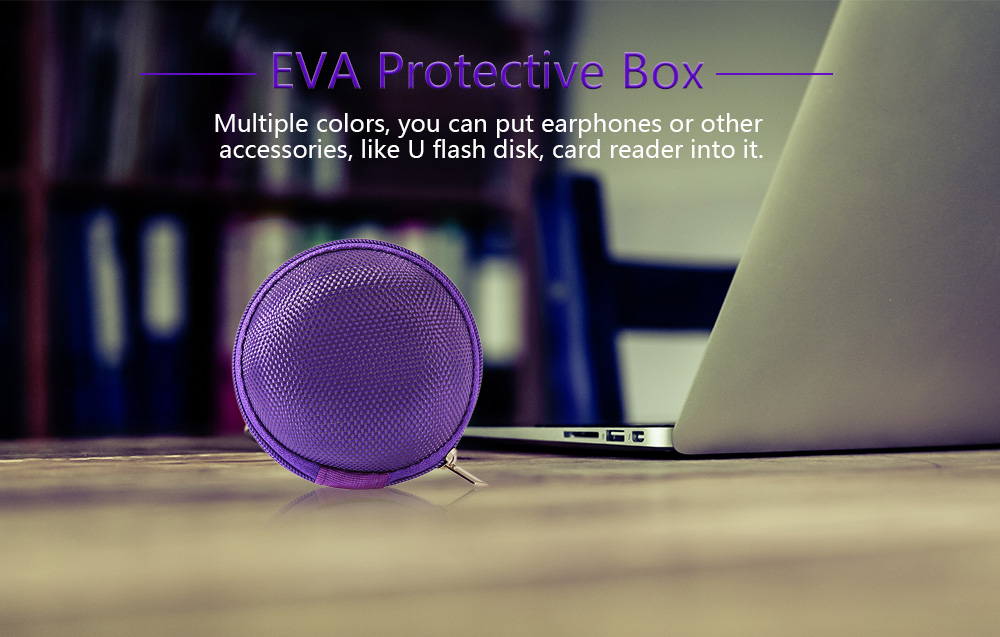 EVA Protective Box

Multiple colors, you can put earphones or other accessories, like U flash disk, card reader into it.